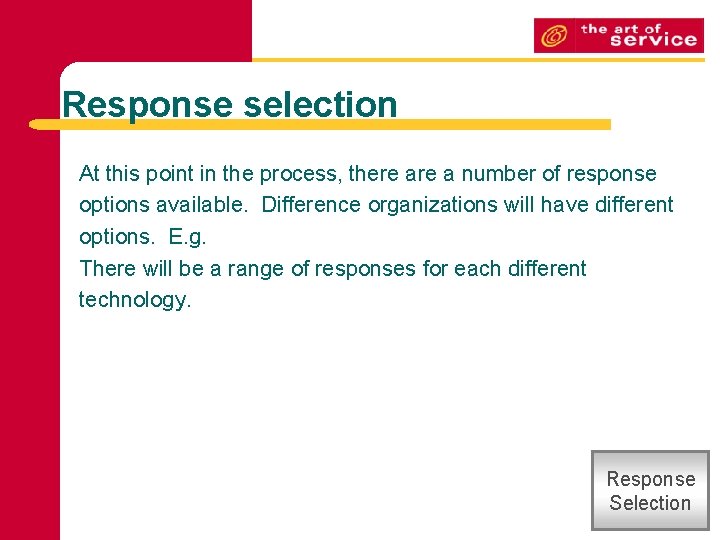 the art of service

Response selection

At this point in the process, there are a number of response options available. Difference organizations will have different options. E.g.
There will be a range of responses for each different technology.

Response Selection